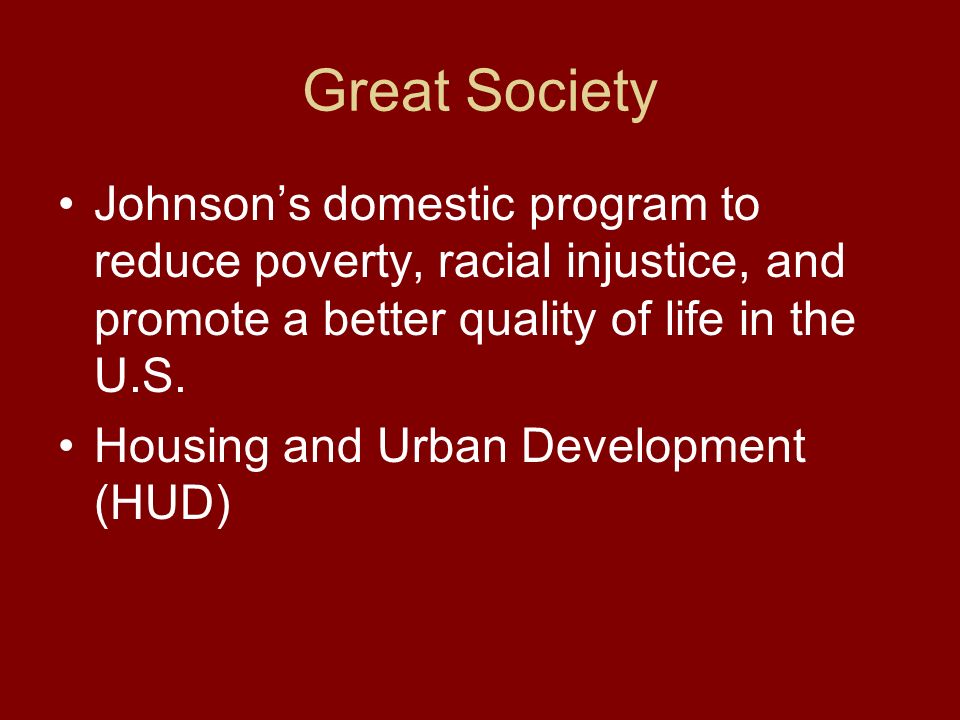 Great Society

• Johnson’s domestic program to reduce poverty, racial injustice, and promote a better quality of life in the U.S.

• Housing and Urban Development (HUD)